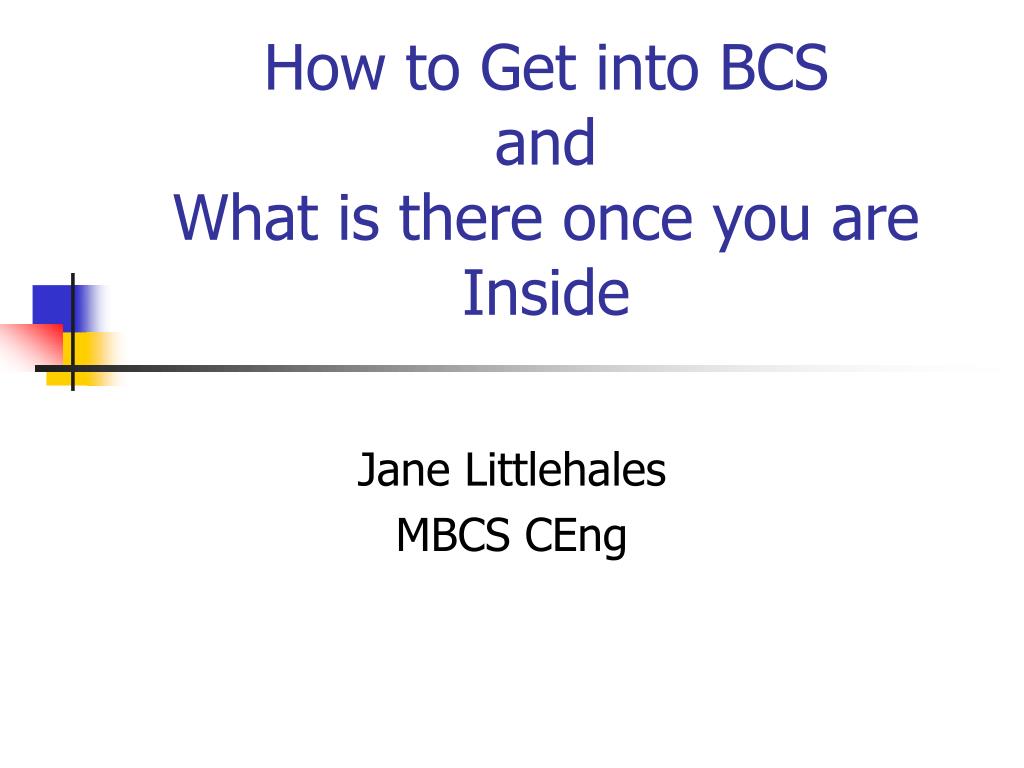 How to Get into BCS
and
What is there once you are Inside

Jane Littlehales
MBCS CEng